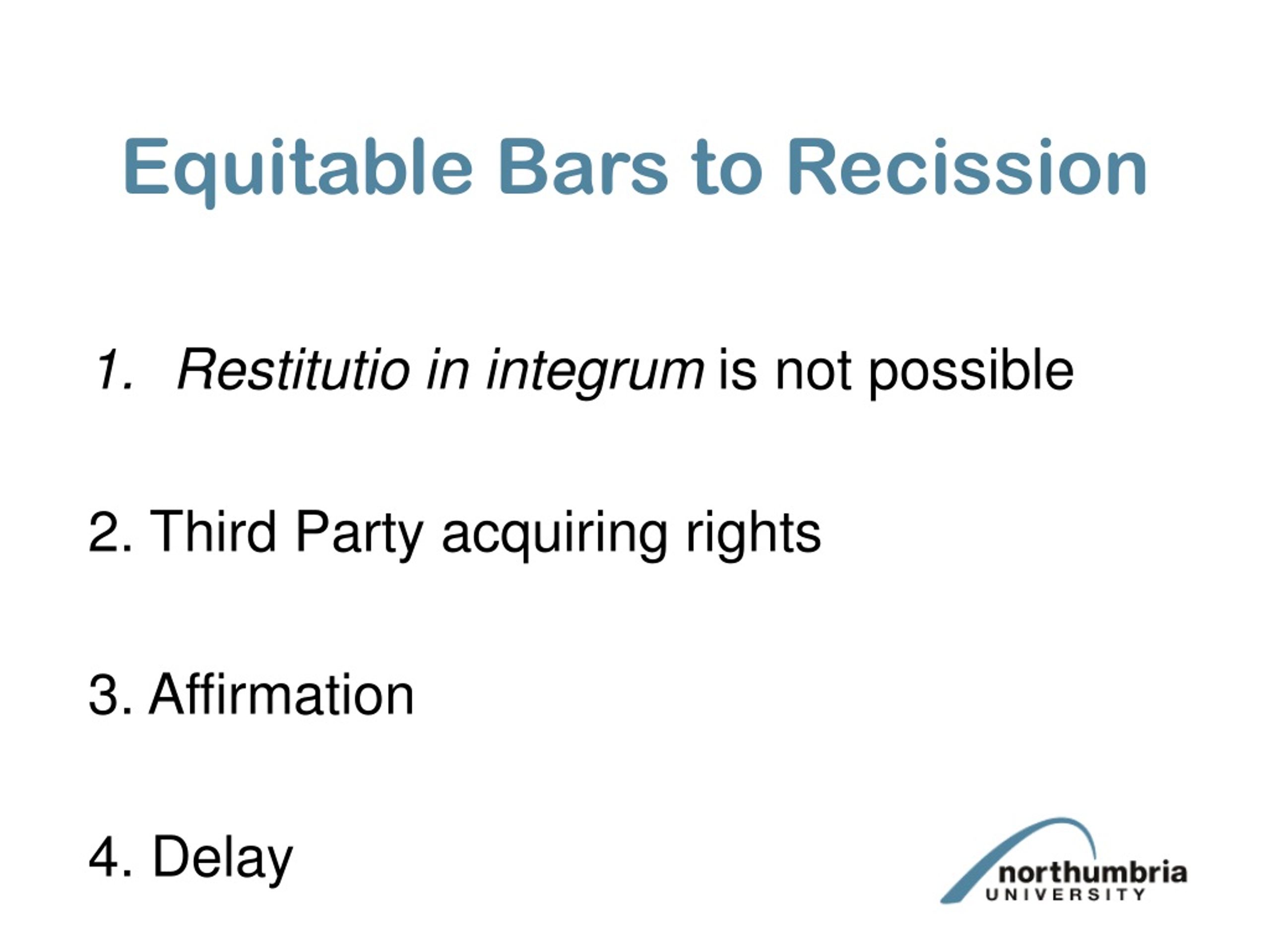 Equitable Bars to Recission

1. Restitutio in integrum is not possible

2. Third Party acquiring rights

3. Affirmation

4. Delay

northumbria
UNIVERSITY